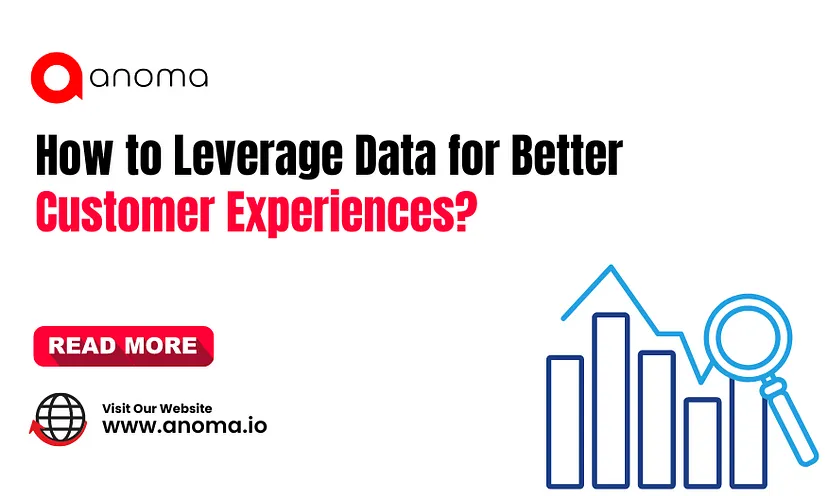 anoma

How to Leverage Data for Better Customer Experiences?

READ MORE

Visit Our Website
www.anoma.io